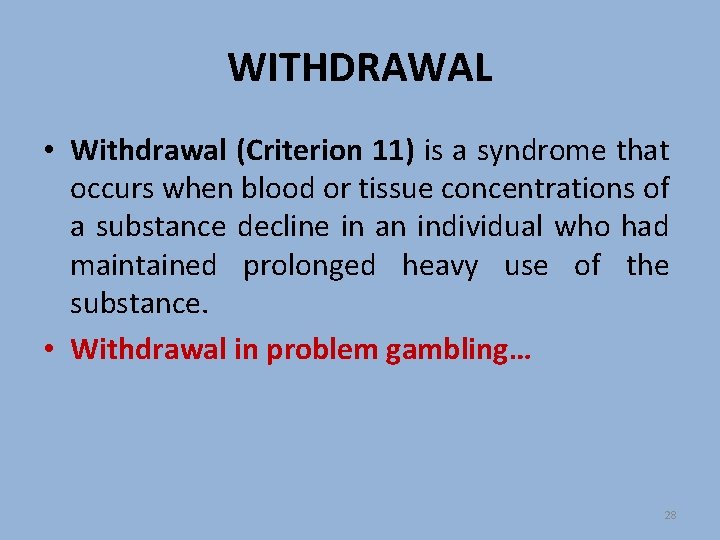 WITHDRAWAL

• Withdrawal (Criterion 11) is a syndrome that occurs when blood or tissue concentrations of a substance decline in an individual who had maintained prolonged heavy use of the substance.

• Withdrawal in problem gambling…

28